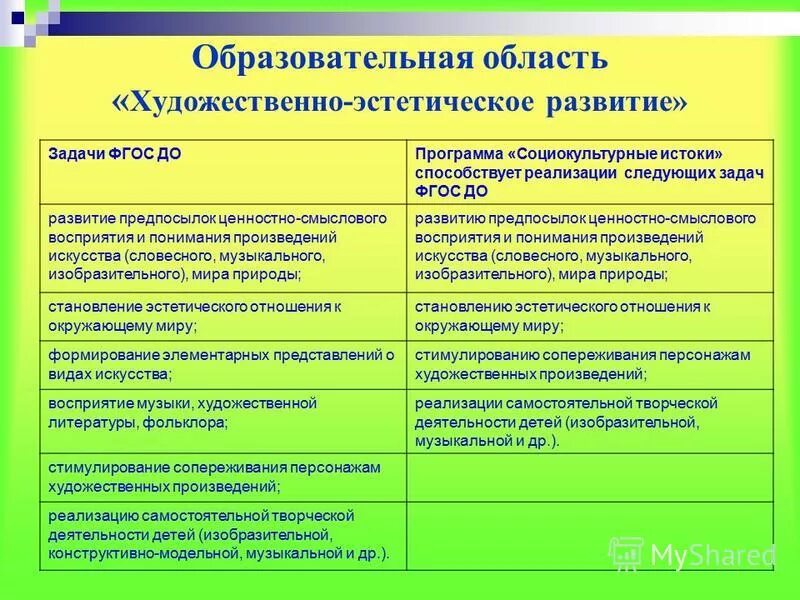 Образовательная область
«Художественно-эстетическое развитие»

| Задачи ФГОС ДО | Программа «Социокультурные истоки» способствует реализации следующих задач ФГОС ДО |
|---|---|
| развитие предпосылок ценностно-смыслового восприятия и понимания произведений искусства (словесного, музыкального, изобразительного), мира природы; | развитию предпосылок ценностно-смыслового восприятия и понимания произведений искусства (словесного, музыкального, изобразительного), мира природы; |
| становление эстетического отношения к окружающему миру; | становлению эстетического отношения к окружающему миру; |
| формирование элементарных представлений о видах искусства; | стимулированию сопереживания персонажам художественных произведений; |
| восприятие музыки, художественной литературы, фольклора; | реализации самостоятельной творческой деятельности детей (изобразительной, музыкальной и др.). |
| стимулирование сопереживания персонажам художественных произведений; | |
| реализацию самостоятельной творческой деятельности детей (изобразительной, конструктивно-модельной, музыкальной и др.). | |

MyShared